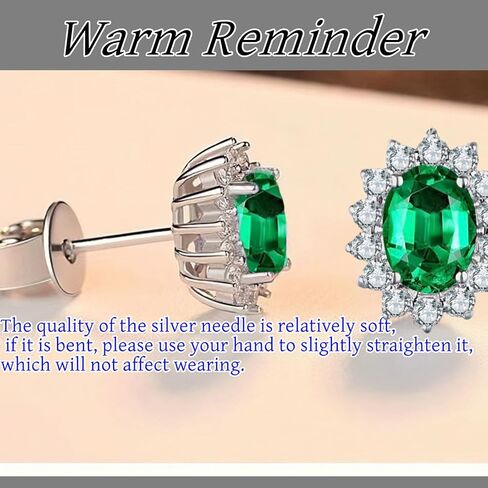 Warm Reminder

The quality of the silver needle is relatively soft, if it is bent, please use your hand to slightly straighten it, which will not affect wearing.